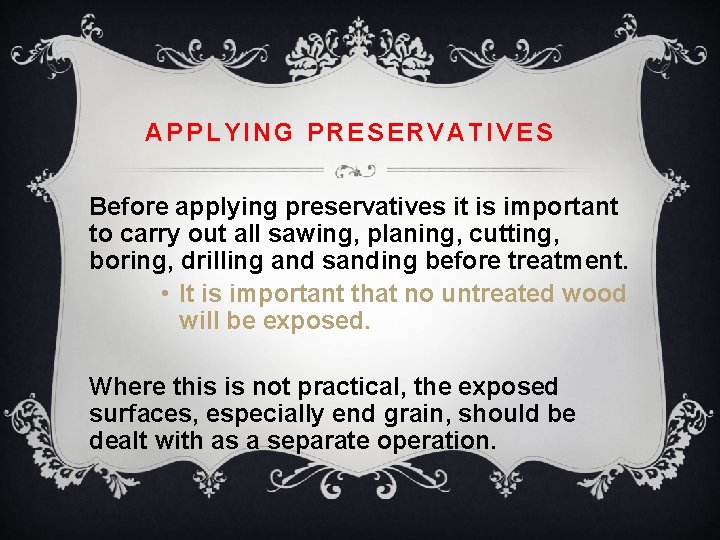 APPLYING PRESERVATIVES

Before applying preservatives it is important to carry out all sawing, planing, cutting, boring, drilling and sanding before treatment.

• It is important that no untreated wood will be exposed.

Where this is not practical, the exposed surfaces, especially end grain, should be dealt with as a separate operation.